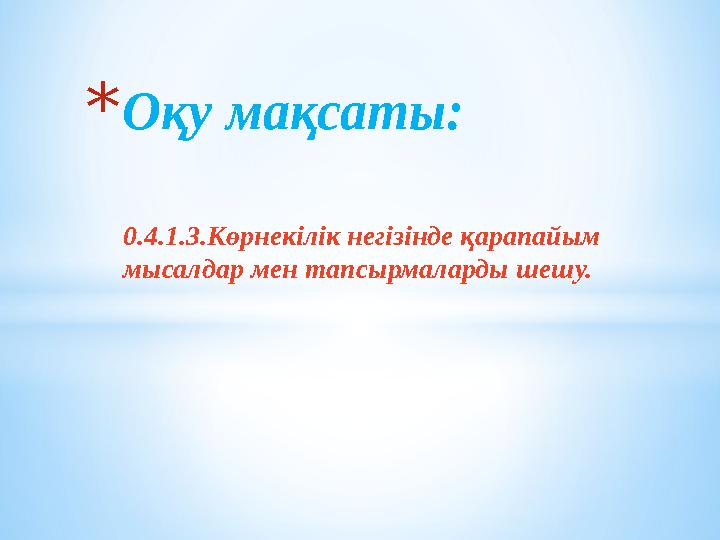 *Оқу мақсаты:

0.4.1.3.Көрнекілік негізінде қарапайым мысалдар мен тапсырмаларды шешу.